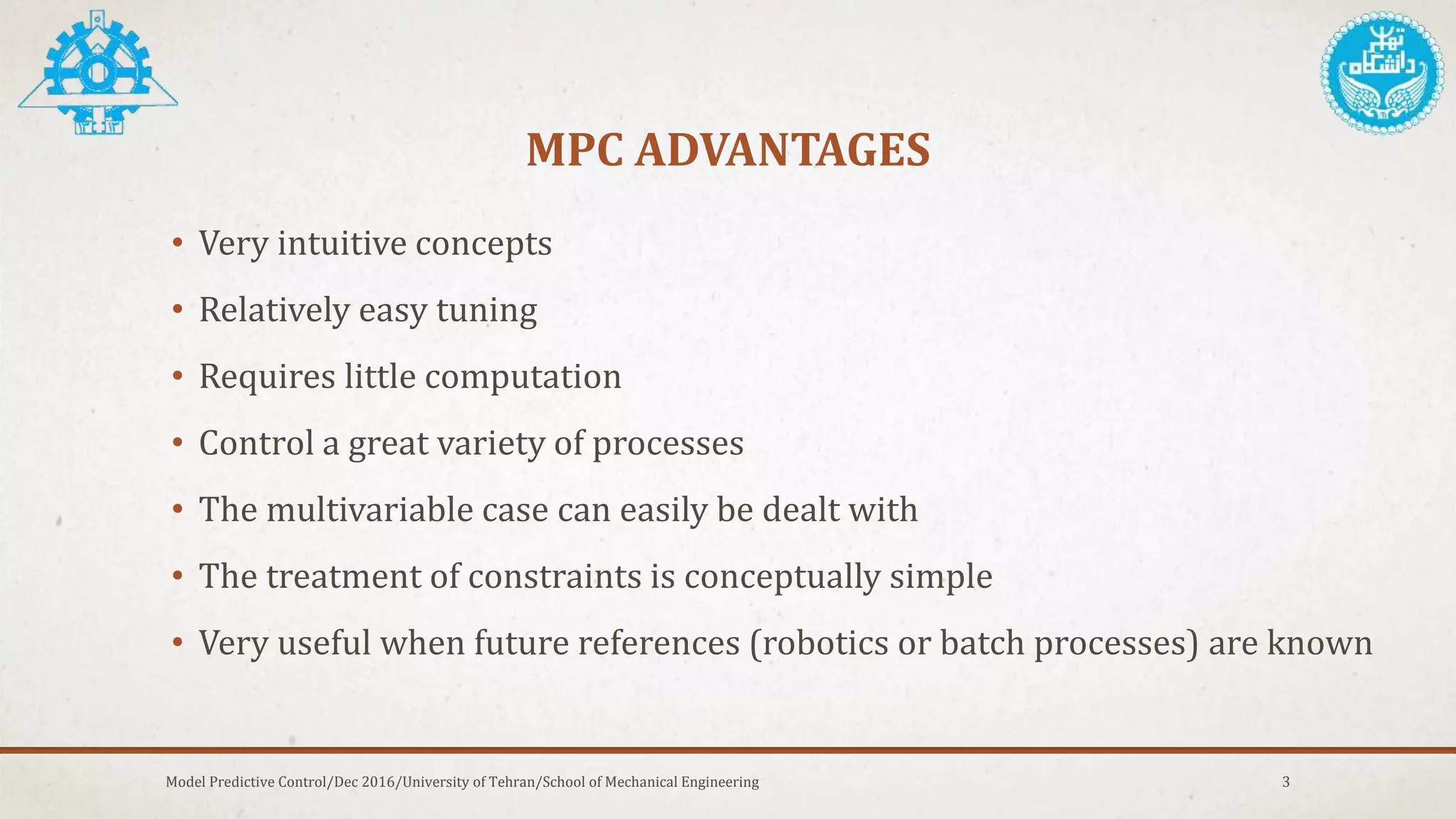 دانشگاه تهران

MPC ADVANTAGES

• Very intuitive concepts
• Relatively easy tuning
• Requires little computation
• Control a great variety of processes
• The multivariable case can easily be dealt with
• The treatment of constraints is conceptually simple
• Very useful when future references (robotics or batch processes) are known

Model Predictive Control/Dec 2016/University of Tehran/School of Mechanical Engineering

3